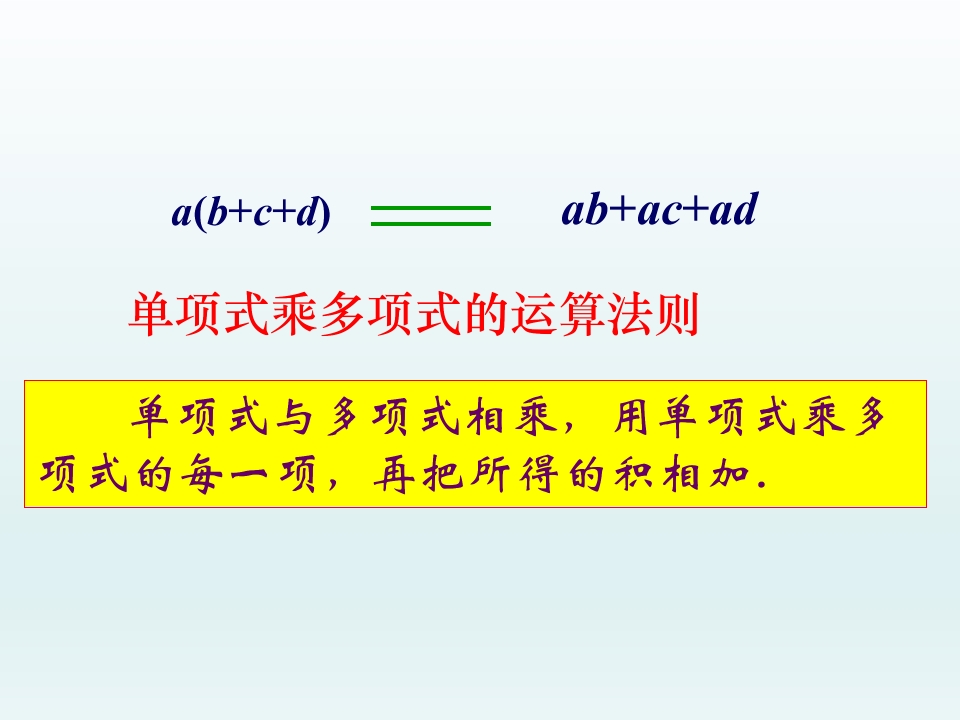 $a(b+c+d) = ab+ac+ad$

单项式乘多项式的运算法则

单项式与多项式相乘，用单项式乘多项式的每一项，再把所得的积相加.